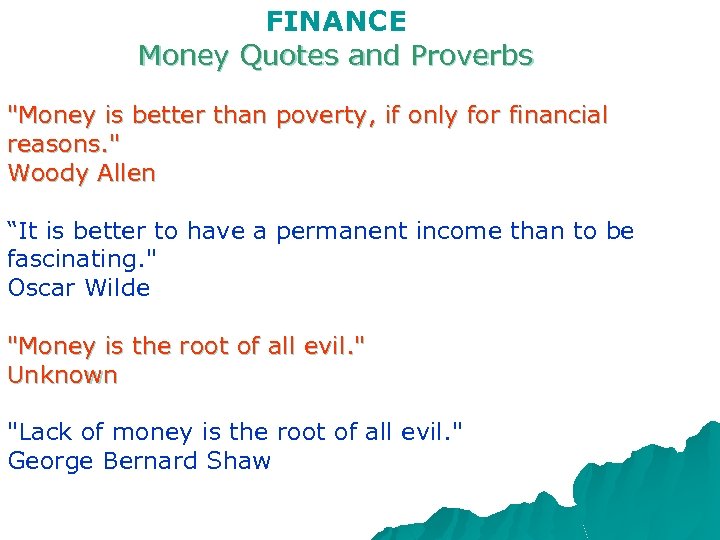 FINANCE
Money Quotes and Proverbs

"Money is better than poverty, if only for financial reasons."
Woody Allen

“It is better to have a permanent income than to be fascinating."
Oscar Wilde

"Money is the root of all evil."
Unknown

"Lack of money is the root of all evil."
George Bernard Shaw